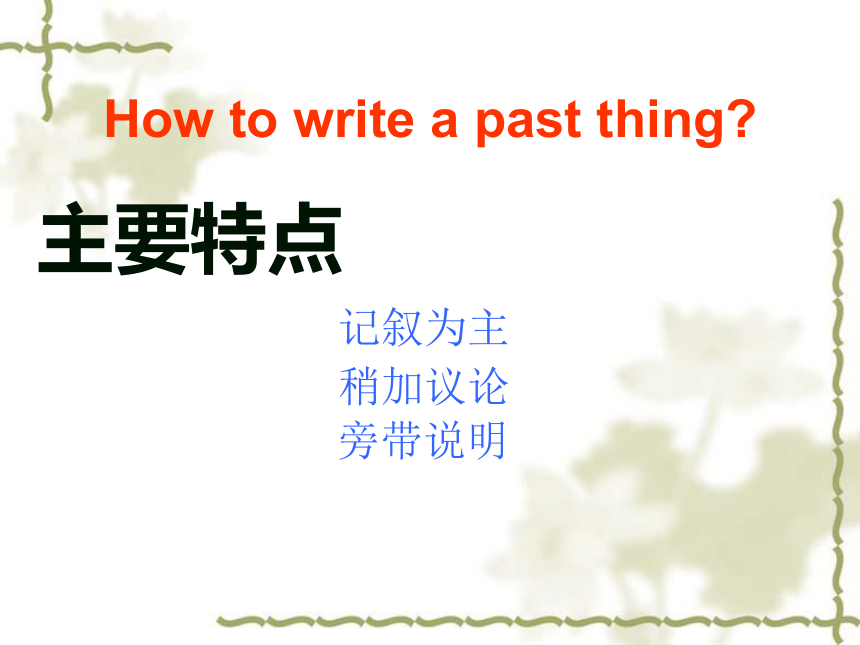 How to write a past thing?

主要特点

记叙为主
稍加议论
旁带说明